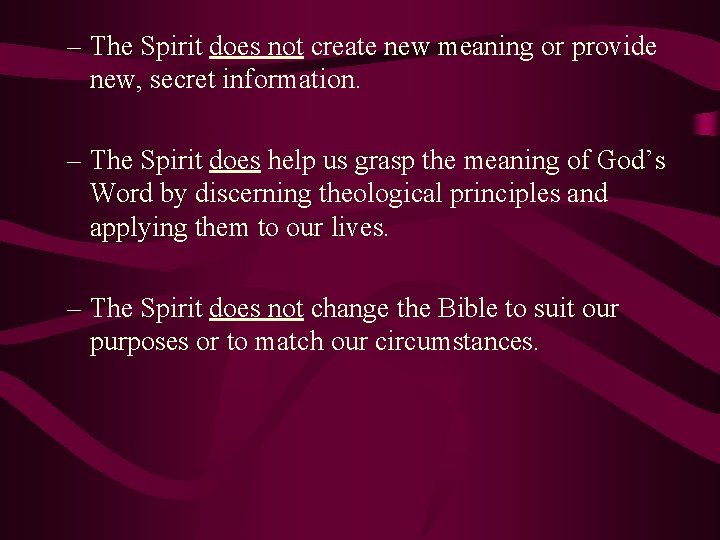 – The Spirit does not create new meaning or provide new, secret information.

– The Spirit does help us grasp the meaning of God’s Word by discerning theological principles and applying them to our lives.

– The Spirit does not change the Bible to suit our purposes or to match our circumstances.